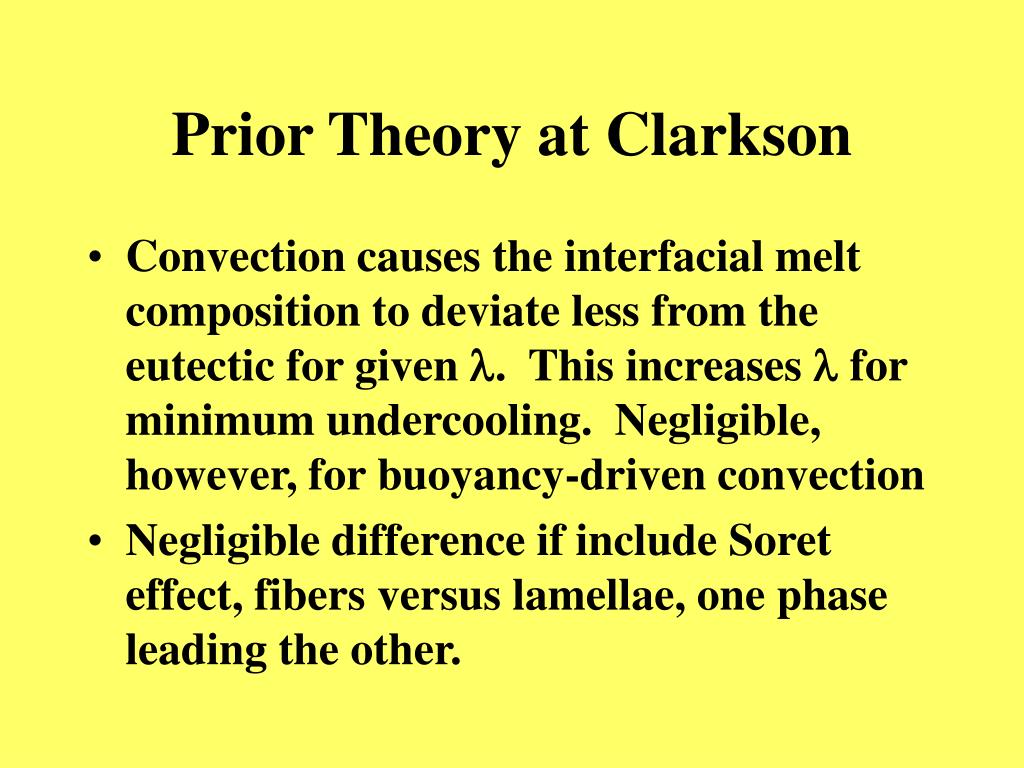 Prior Theory at Clarkson

• Convection causes the interfacial melt composition to deviate less from the eutectic for given $\lambda$. This increases $\lambda$ for minimum undercooling. Negligible, however, for buoyancy-driven convection
• Negligible difference if include Soret effect, fibers versus lamellae, one phase leading the other.